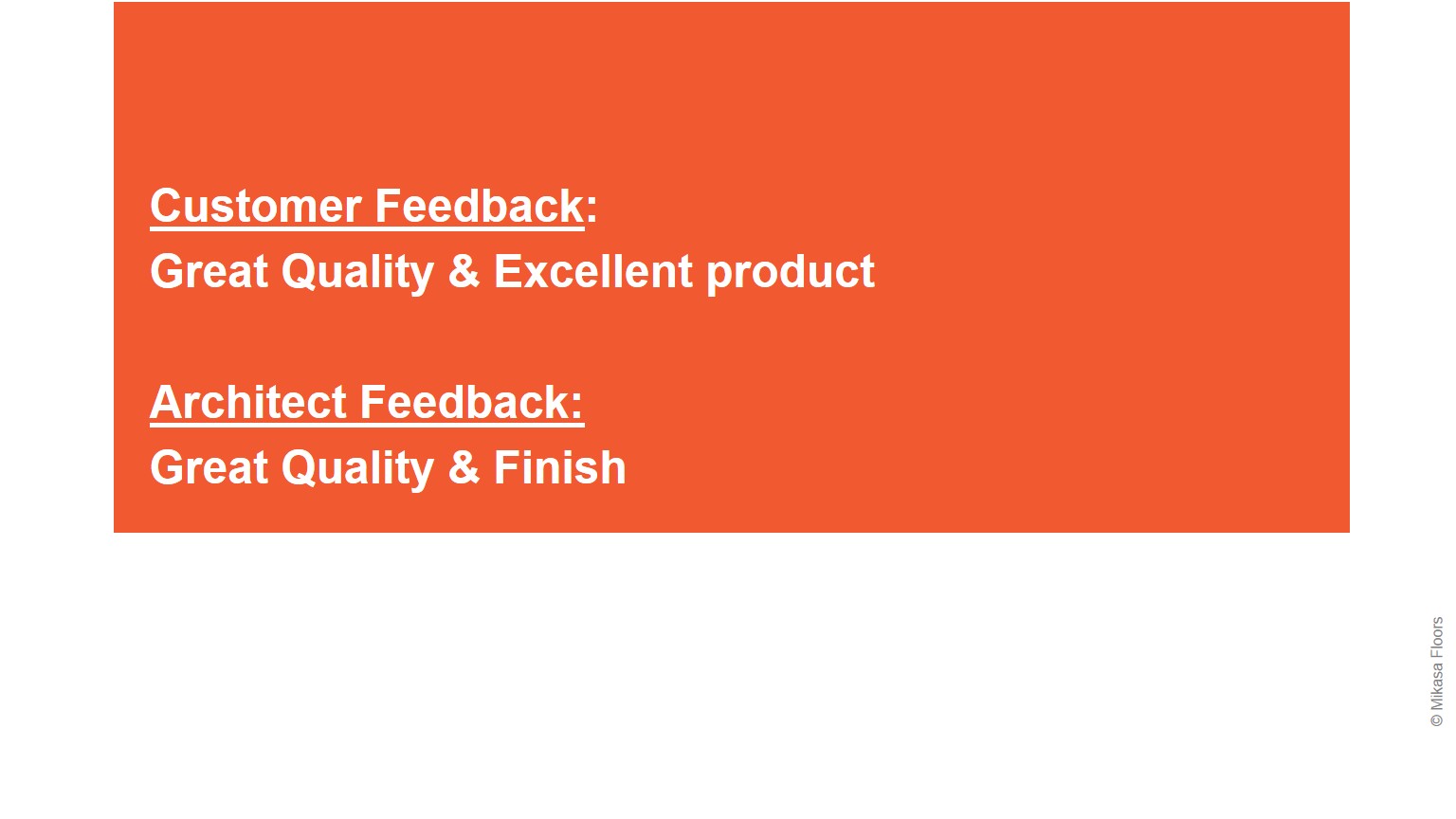 Customer Feedback:
Great Quality & Excellent product

Architect Feedback:
Great Quality & Finish

© Mikasa Floors